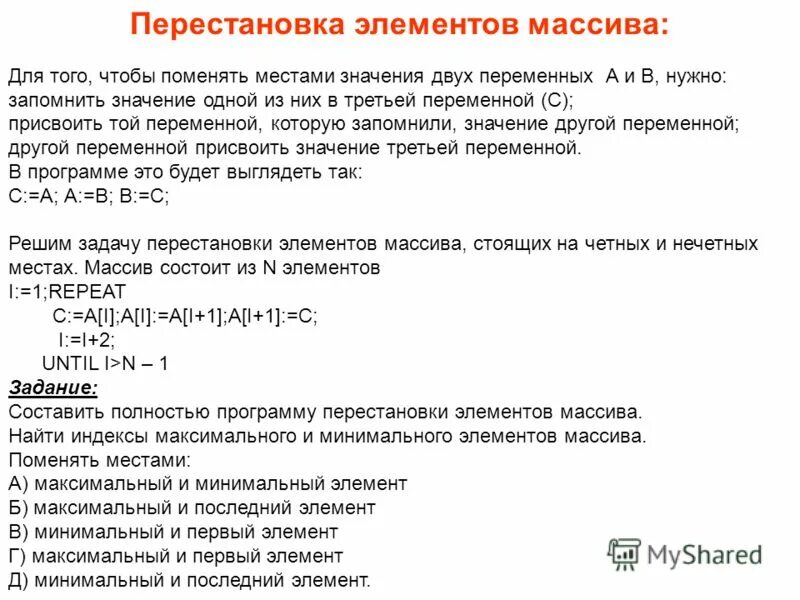 Перестановка элементов массива:

Для того, чтобы поменять местами значения двух переменных А и В, нужно:
запомнить значение одной из них в третьей переменной (С);
присвоить той переменной, которую запомнили, значение другой переменной;
другой переменной присвоить значение третьей переменной.
В программе это будет выглядеть так:
C:=A; A:=B; B:=C;

Решим задачу перестановки элементов массива, стоящих на четных и нечетных местах. Массив состоит из N элементов
I:=1;REPEAT
C:=A[I];A[I]:=A[I+1];A[I+1]:=C;
I:=I+2;
UNTIL I>N – 1
Задание:
Составить полностью программу перестановки элементов массива.
Найти индексы максимального и минимального элементов массива.
Поменять местами:
А) максимальный и минимальный элемент
Б) максимальный и последний элемент
В) минимальный и первый элемент
Г) максимальный и первый элемент
Д) минимальный и последний элемент.

MyShared